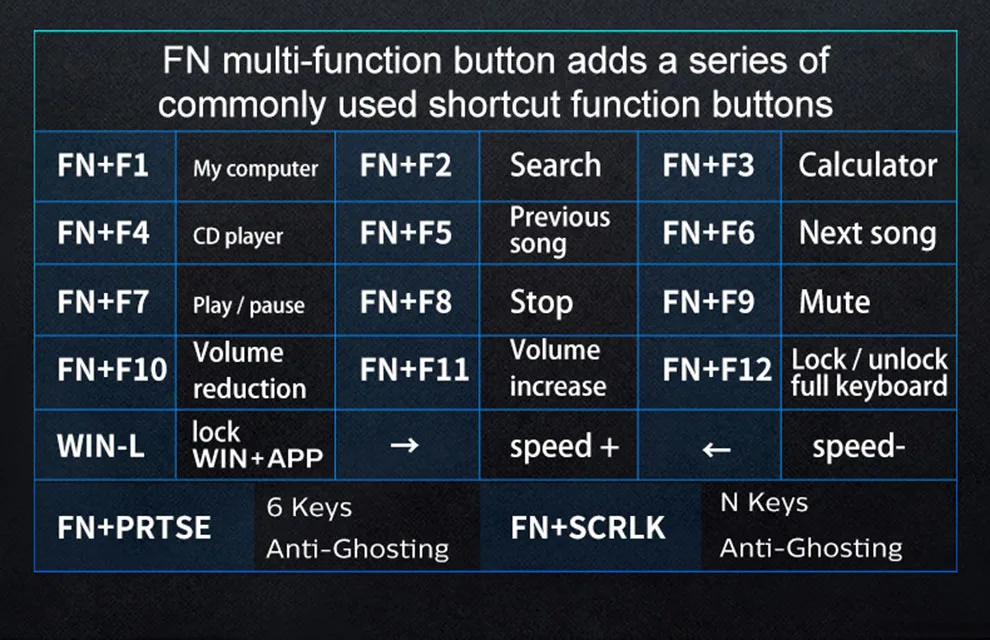 FN multi-function button adds a series of commonly used shortcut function buttons

| FN+F1 | My computer | FN+F2 | Search | FN+F3 | Calculator |
|---|---|---|---|---|---|
| FN+F4 | CD player | FN+F5 | Previous song | FN+F6 | Next song |
| FN+F7 | Play / pause | FN+F8 | Stop | FN+F9 | Mute |
| FN+F10 | Volume reduction | FN+F11 | Volume increase | FN+F12 | Lock / unlock full keyboard |
| WIN-L | lock WIN+APP | → | speed + | ← | speed- |

| FN+PRTSE | 6 Keys Anti-Ghosting | FN+SCRLK | N Keys Anti-Ghosting |
|---|---|---|---|